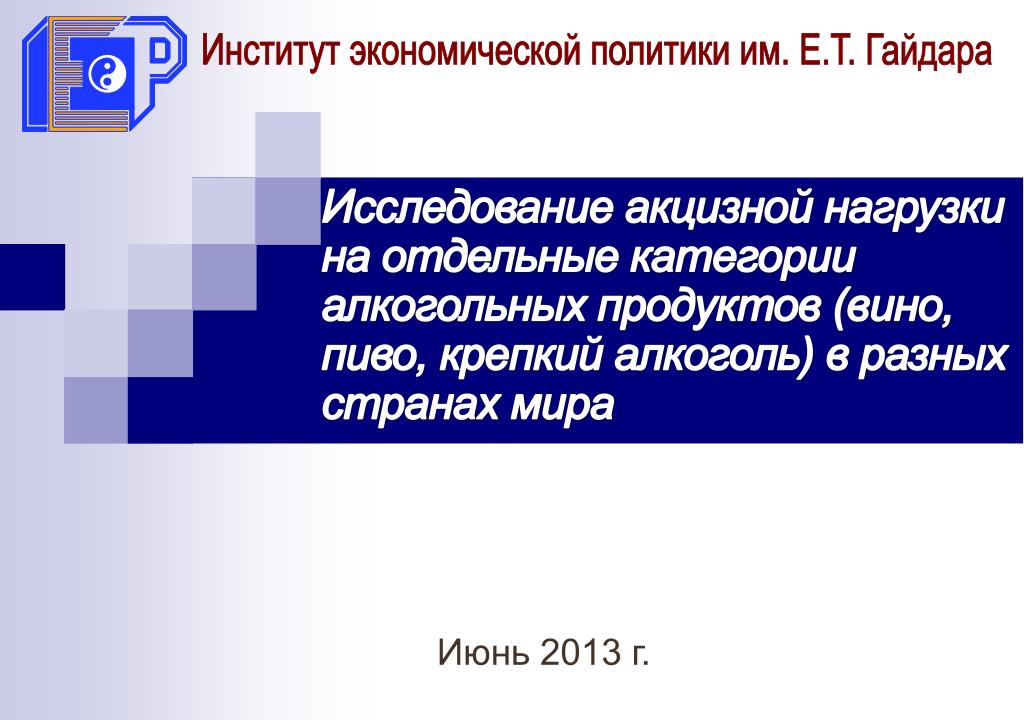 Институт экономической политики им. Е.Т. Гайдара

Исследование акцизной нагрузки на отдельные категории алкогольных продуктов (вино, пиво, крепкий алкоголь) в разных странах мира

Июнь 2013 г.